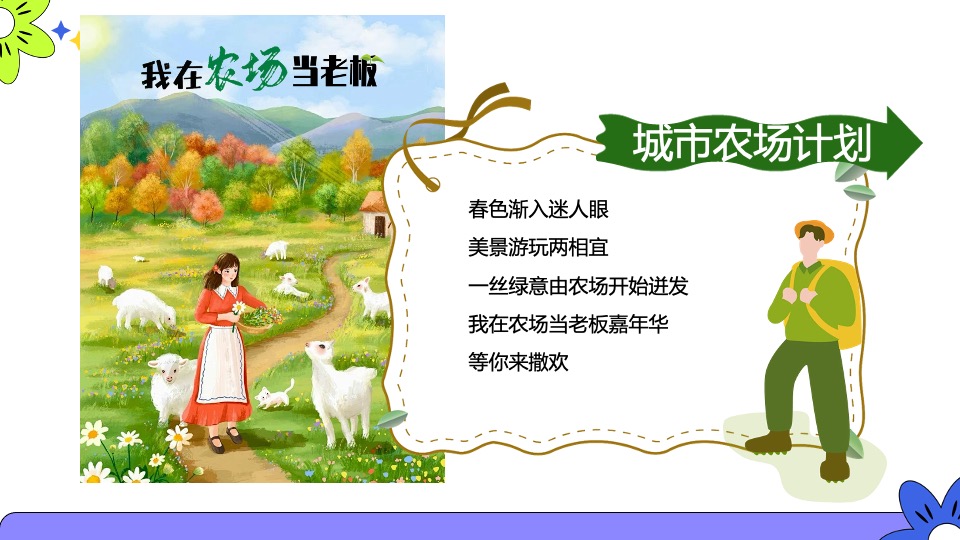 我在农场当老板

城市农场计划

春色渐入迷人眼
美景游玩两相宜
一丝绿意由农场开始迸发
我在农场当老板嘉年华
等你来撒欢